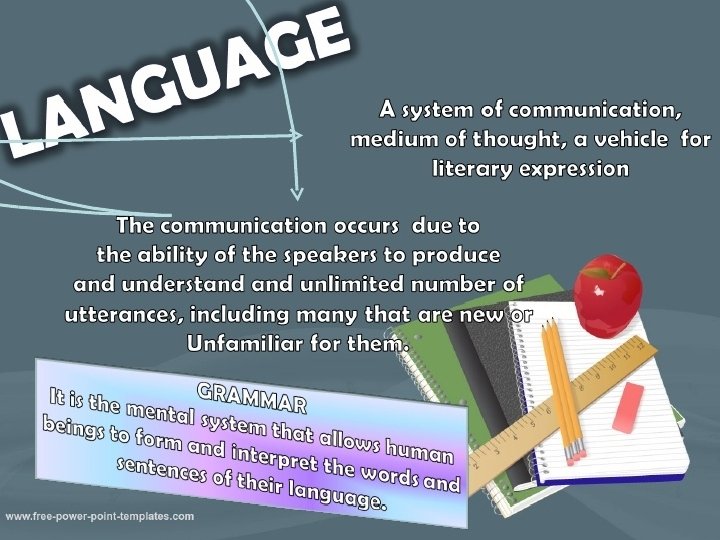 LANGUAGE

A system of communication, medium of thought, a vehicle for literary expression

The communication occurs due to the ability of the speakers to produce and understand and unlimited number of utterances, including many that are new or Unfamiliar for them.

GRAMMAR
It is the mental system that allows human beings to form and interpret the words and sentences of their language.

www.free-power-point-templates.com